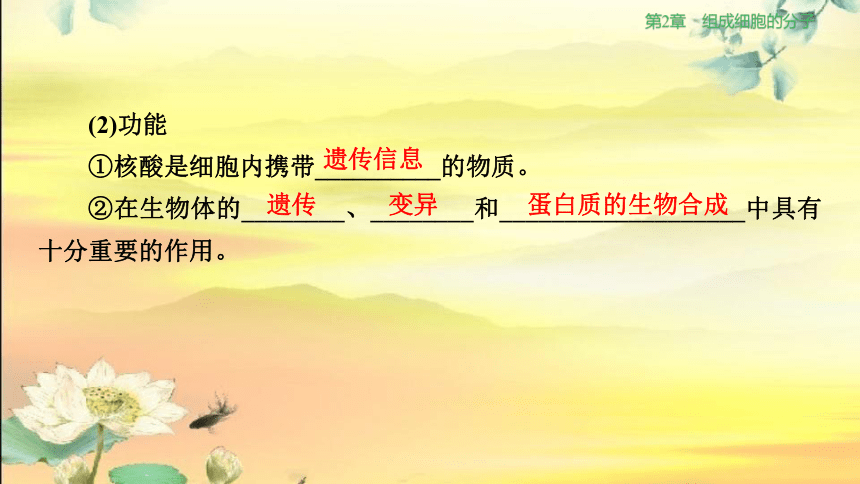 第2章　组成细胞的分子

(2)功能

①核酸是细胞内携带遗传信息的物质。

②在生物体的遗传、变异和蛋白质的生物合成中具有十分重要的作用。